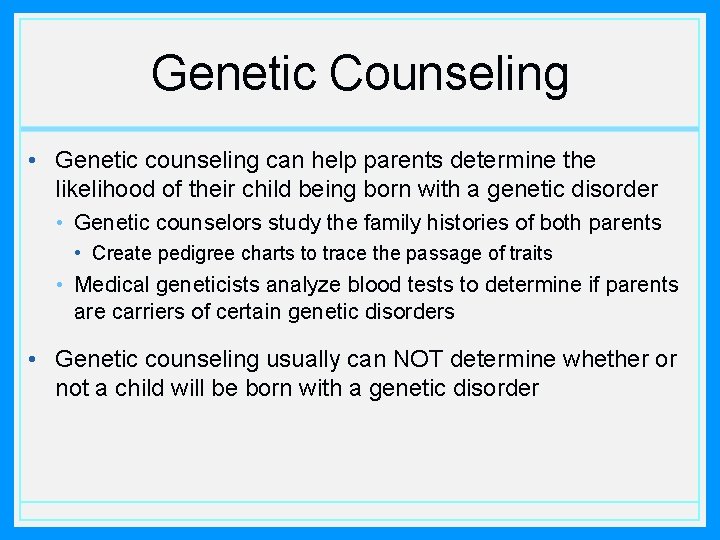 Genetic Counseling

• Genetic counseling can help parents determine the likelihood of their child being born with a genetic disorder
  • Genetic counselors study the family histories of both parents
    • Create pedigree charts to trace the passage of traits
  • Medical geneticists analyze blood tests to determine if parents are carriers of certain genetic disorders

• Genetic counseling usually can NOT determine whether or not a child will be born with a genetic disorder